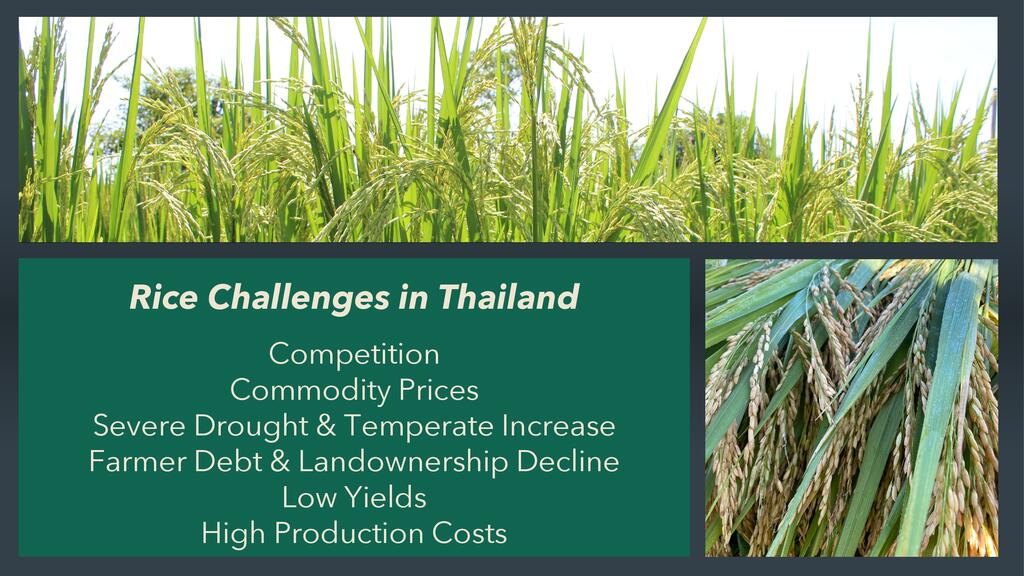 Rice Challenges in Thailand

Competition
Commodity Prices
Severe Drought & Temperate Increase
Farmer Debt & Landownership Decline
Low Yields
High Production Costs